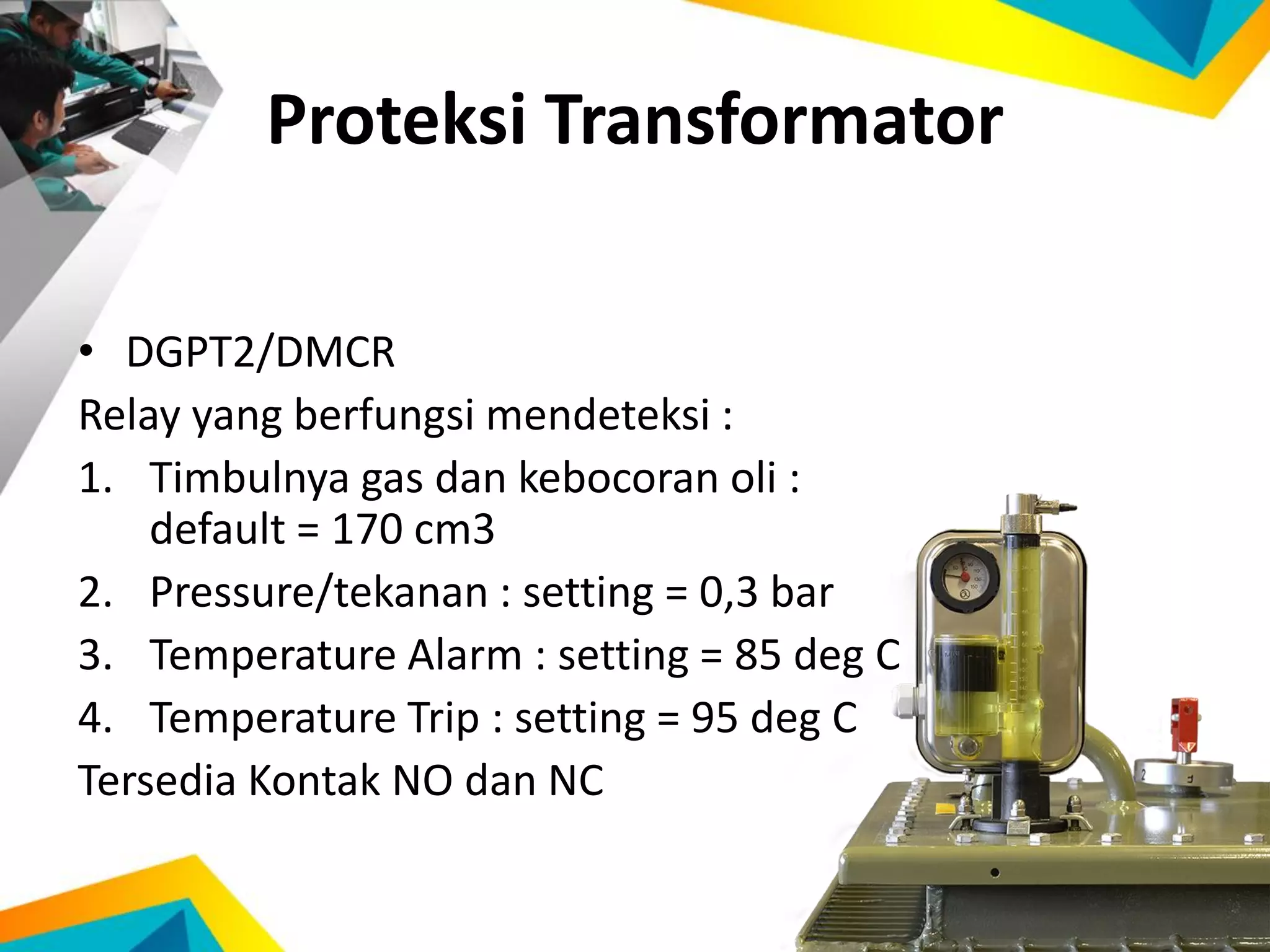 Proteksi Transformator

• DGPT2/DMCR

Relay yang berfungsi mendeteksi :

1. Timbulnya gas dan kebocoran oli : default = 170 cm3
2. Pressure/tekanan : setting = 0,3 bar
3. Temperature Alarm : setting = 85 deg C
4. Temperature Trip : setting = 95 deg C

Tersedia Kontak NO dan NC